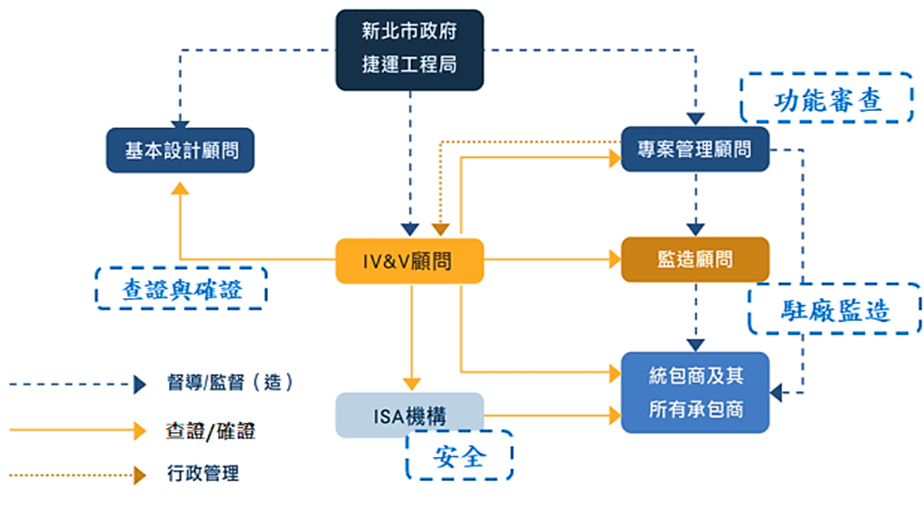 新北市政府
捷運工程局

功能審查

基本設計顧問

專案管理顧問

IV&V顧問

監造顧問

查證與確證

駐廠監造

統包商及其
所有承包商

ISA機構

安全

督導/監督（造）

查證/確證

行政管理